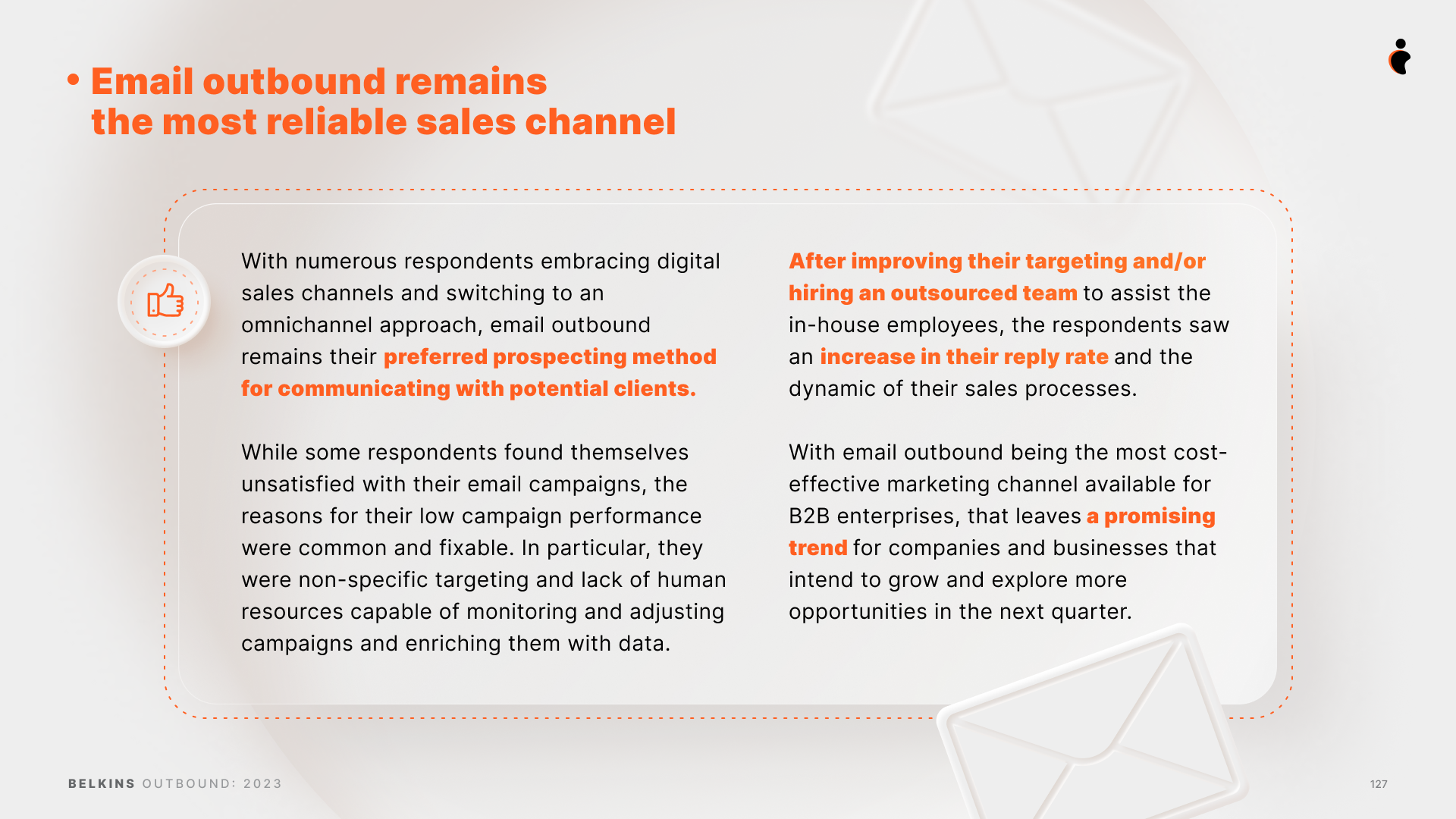 • Email outbound remains the most reliable sales channel

With numerous respondents embracing digital sales channels and switching to an omnichannel approach, email outbound remains their preferred prospecting method for communicating with potential clients.

While some respondents found themselves unsatisfied with their email campaigns, the reasons for their low campaign performance were common and fixable. In particular, they were non-specific targeting and lack of human resources capable of monitoring and adjusting campaigns and enriching them with data.

After improving their targeting and/or hiring an outsourced team to assist the in-house employees, the respondents saw an increase in their reply rate and the dynamic of their sales processes.

With email outbound being the most cost-effective marketing channel available for B2B enterprises, that leaves a promising trend for companies and businesses that intend to grow and explore more opportunities in the next quarter.

BELKINS OUTBOUND: 2023

127